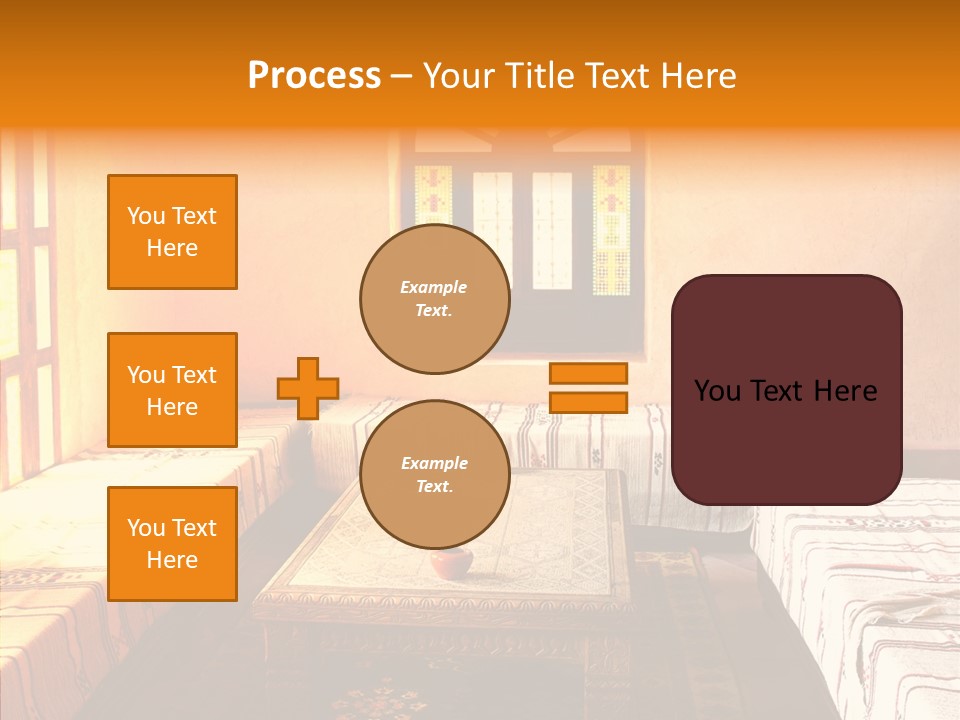 Process – Your Title Text Here

You Text Here

You Text Here

You Text Here

Example Text.

Example Text.

You Text Here